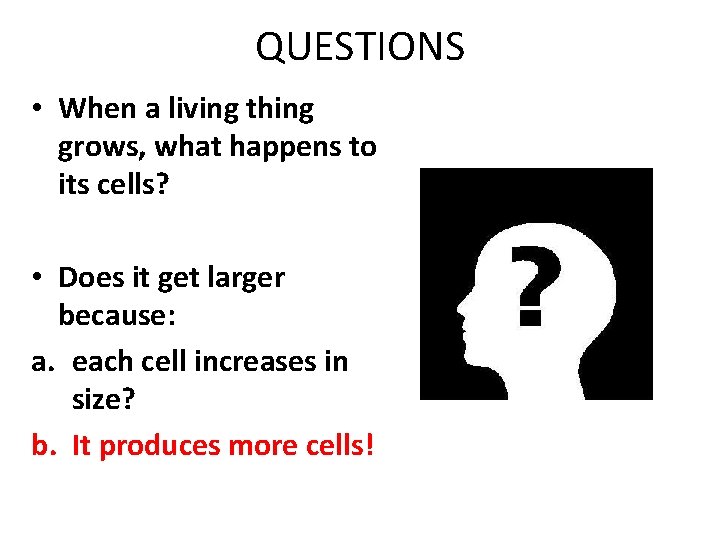 QUESTIONS

• When a living thing grows, what happens to its cells?

• Does it get larger because:

a. each cell increases in size?

b. It produces more cells!

?